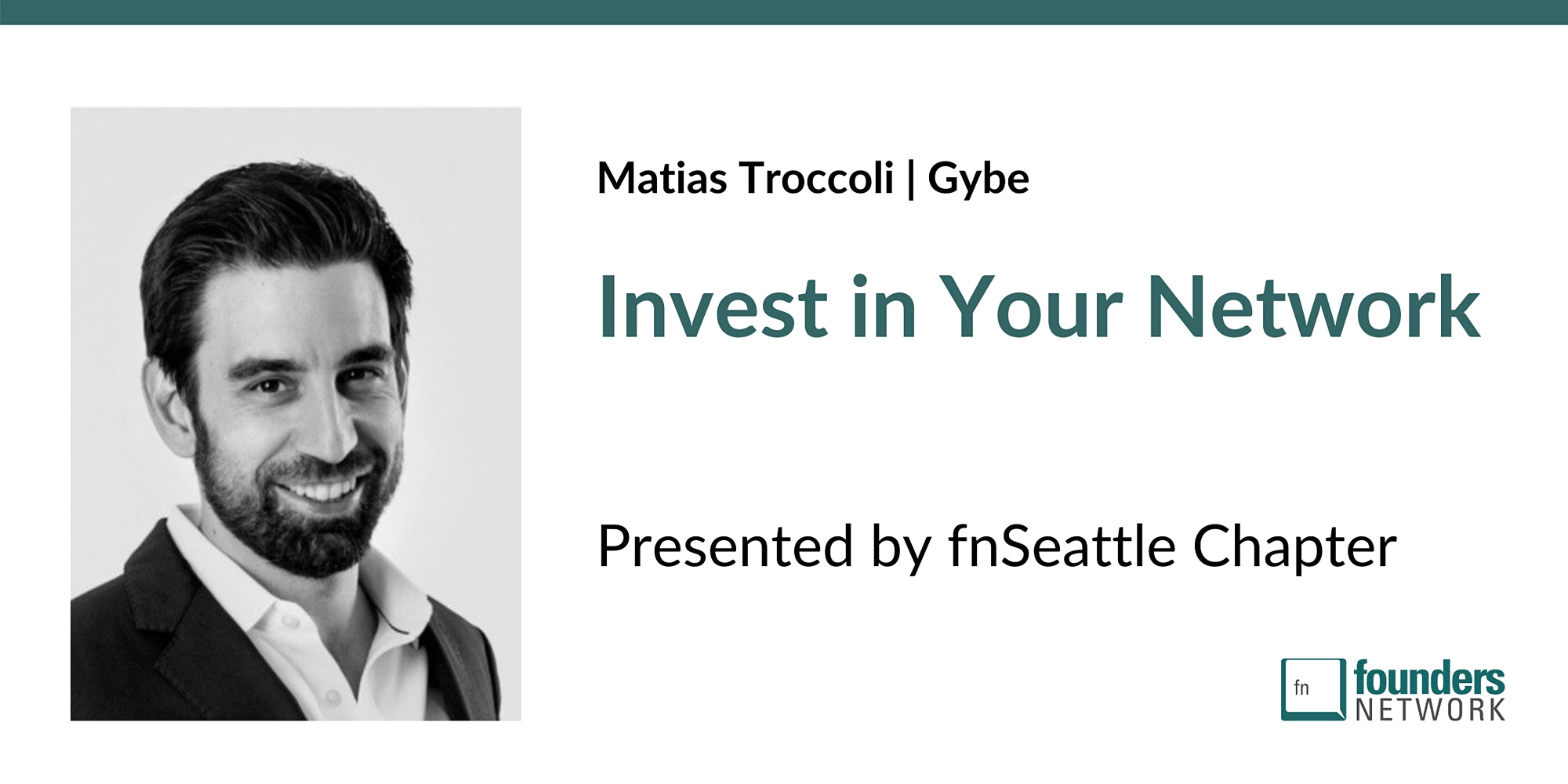 Matias Troccoli | Gybe

Invest in Your Network

Presented by fnSeattle Chapter

fn founders NETWORK